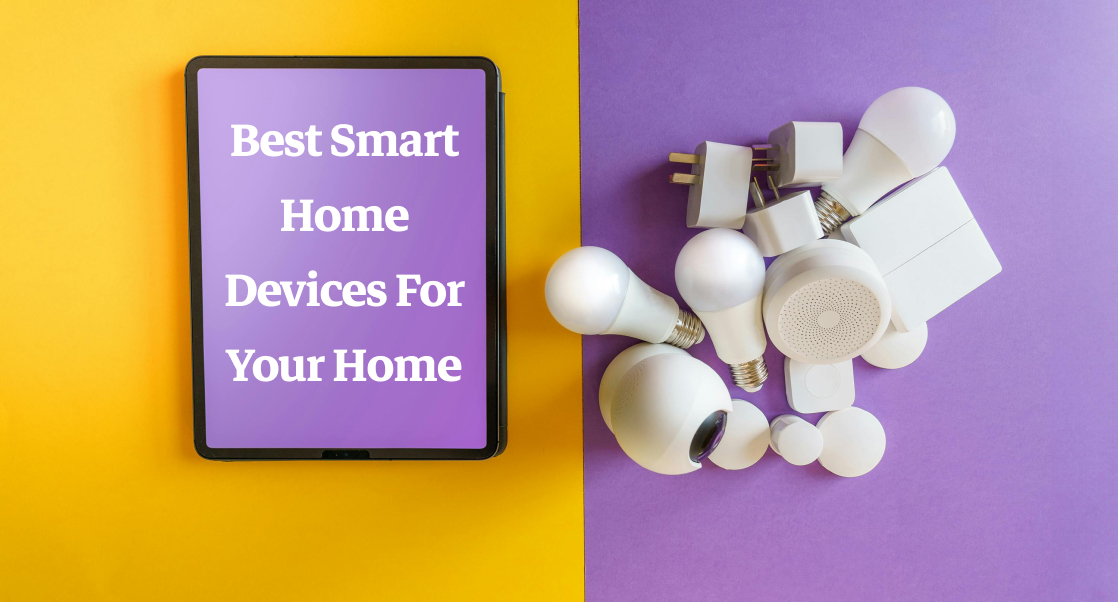 Best Smart Home Devices For Your Home